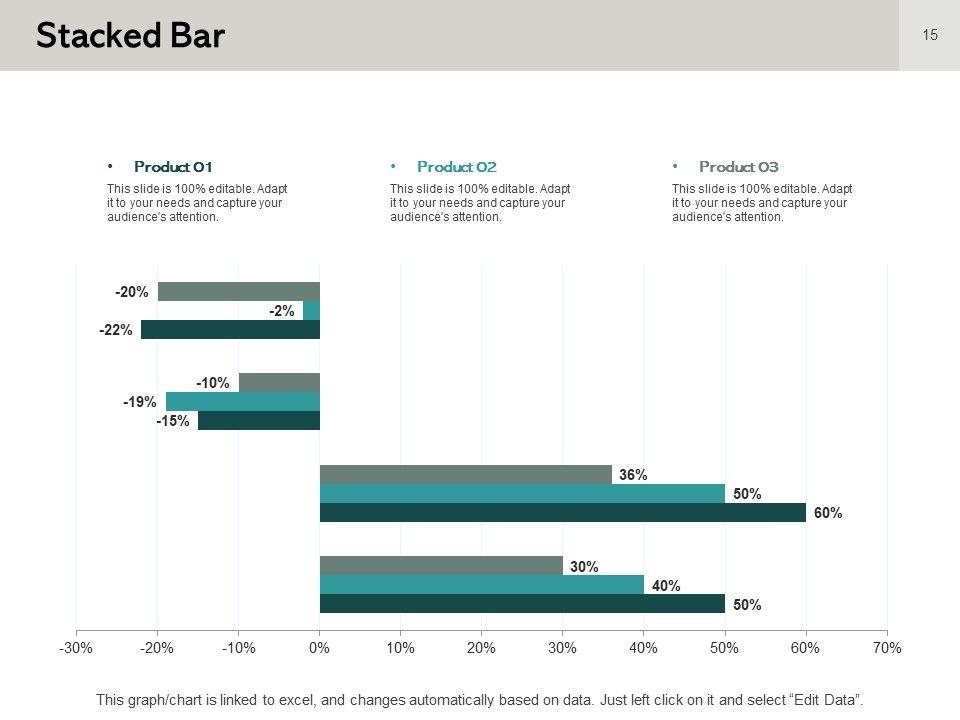 Stacked Bar

15

• Product 01
This slide is 100% editable. Adapt it to your needs and capture your audience's attention.

• Product 02
This slide is 100% editable. Adapt it to your needs and capture your audience's attention.

• Product 03
This slide is 100% editable. Adapt it to your needs and capture your audience's attention.

-20%
-2%
-22%
-10%
-19%
-15%
36%
50%
60%
30%
40%
50%

-30% -20% -10% 0% 10% 20% 30% 40% 50% 60% 70%

This graph/chart is linked to excel, and changes automatically based on data. Just left click on it and select "Edit Data".